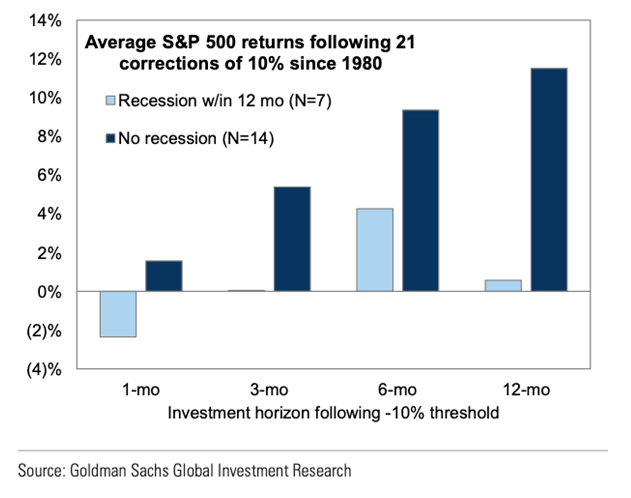 14%
12%
10%
8%
6%
4%
2%
0%
(2)%
(4)%

Average S&P 500 returns following 21 corrections of 10% since 1980

Recession w/in 12 mo (N=7)

No recession (N=14)

1-mo
3-mo
6-mo
12-mo

Investment horizon following -10% threshold

Source: Goldman Sachs Global Investment Research